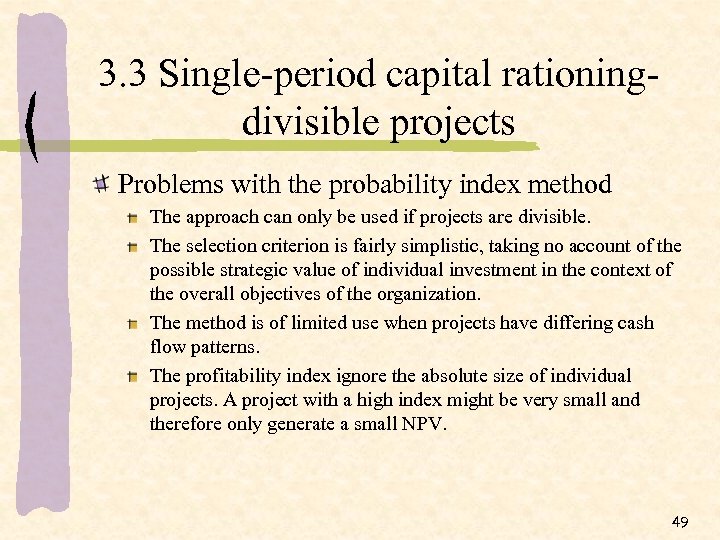 3.3 Single-period capital rationing-divisible projects

Problems with the probability index method

The approach can only be used if projects are divisible.

The selection criterion is fairly simplistic, taking no account of the possible strategic value of individual investment in the context of the overall objectives of the organization.

The method is of limited use when projects have differing cash flow patterns.

The profitability index ignore the absolute size of individual projects. A project with a high index might be very small and therefore only generate a small NPV.

49